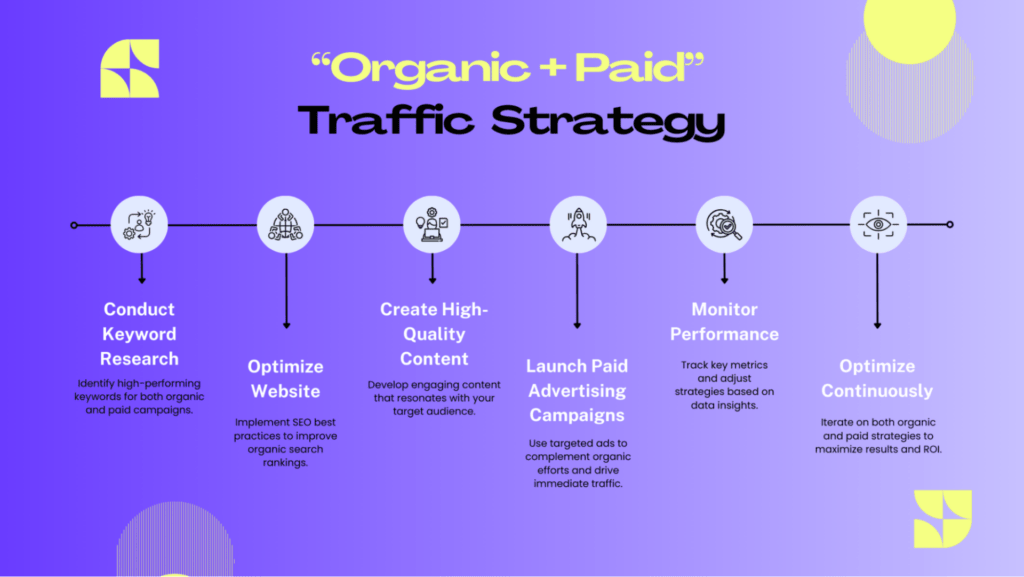 “Organic + Paid”
Traffic Strategy

Conduct Keyword Research
Identify high-performing keywords for both organic and paid campaigns.

Optimize Website
Implement SEO best practices to improve organic search rankings.

Create High-Quality Content
Develop engaging content that resonates with your target audience.

Launch Paid Advertising Campaigns
Use targeted ads to complement organic efforts and drive immediate traffic.

Monitor Performance
Track key metrics and adjust strategies based on data insights.

Optimize Continuously
Iterate on both organic and paid strategies to maximize results and ROI.